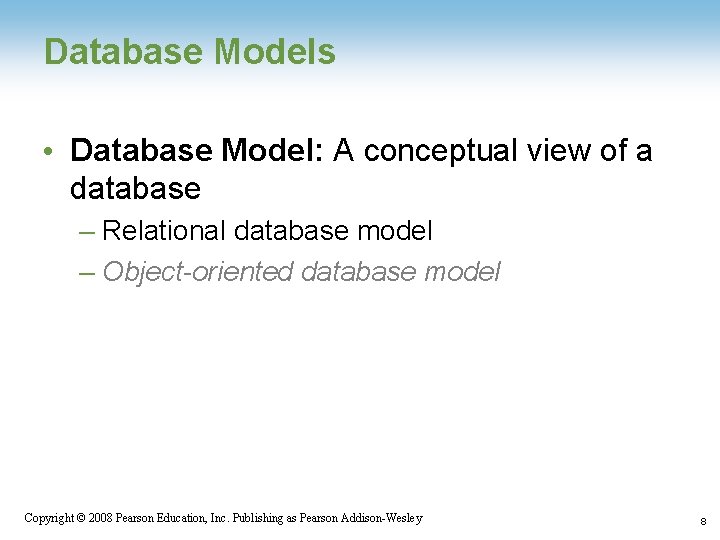 Database Models

• Database Model: A conceptual view of a database

– Relational database model

– Object-oriented database model

Copyright © 2008 Pearson Education, Inc. Publishing as Pearson Addison-Wesley

8